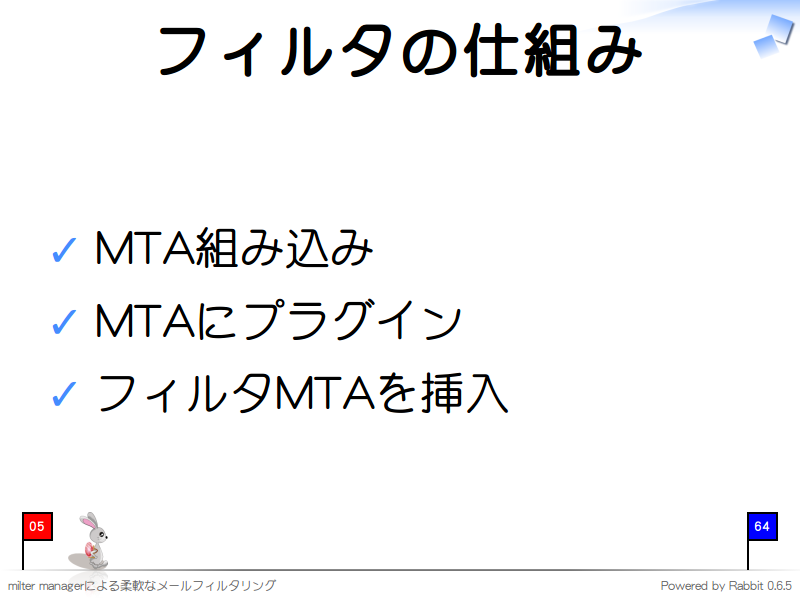 フィルタの仕組み

✓ MTA組み込み
✓ MTAにプラグイン
✓ フィルタMTAを挿入

05

64

milter managerによる柔軟なメールフィルタリング

Powered by Rabbit 0.6.5